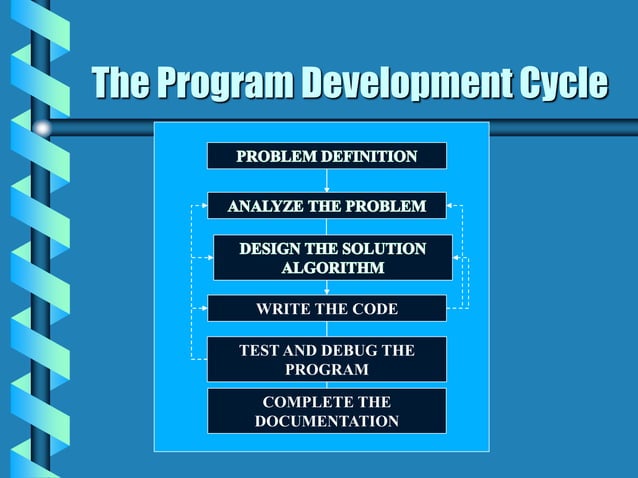 The Program Development Cycle

PROBLEM DEFINITION

ANALYZE THE PROBLEM

DESIGN THE SOLUTION ALGORITHM

WRITE THE CODE

TEST AND DEBUG THE PROGRAM

COMPLETE THE DOCUMENTATION